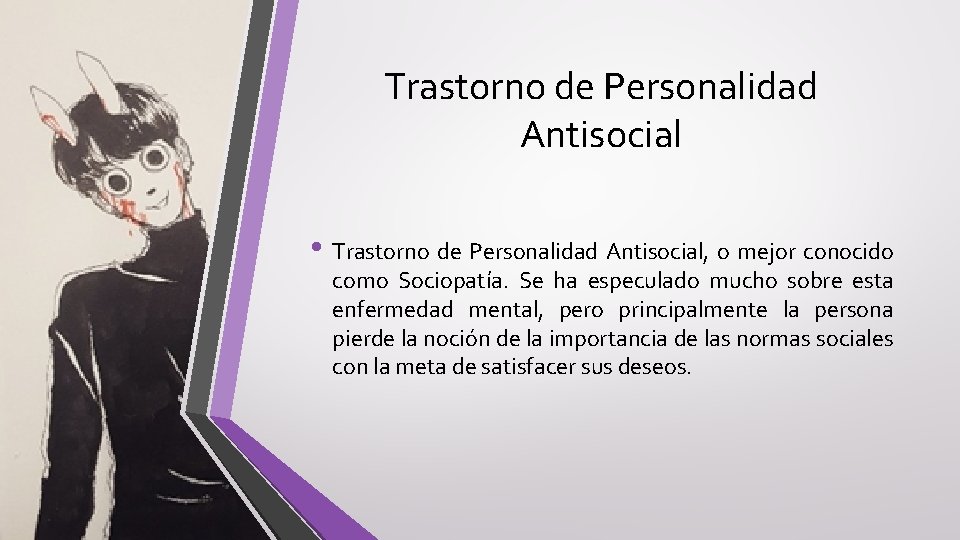 Trastorno de Personalidad Antisocial

• Trastorno de Personalidad Antisocial, o mejor conocido como Sociopatía. Se ha especulado mucho sobre esta enfermedad mental, pero principalmente la persona pierde la noción de la importancia de las normas sociales con la meta de satisfacer sus deseos.